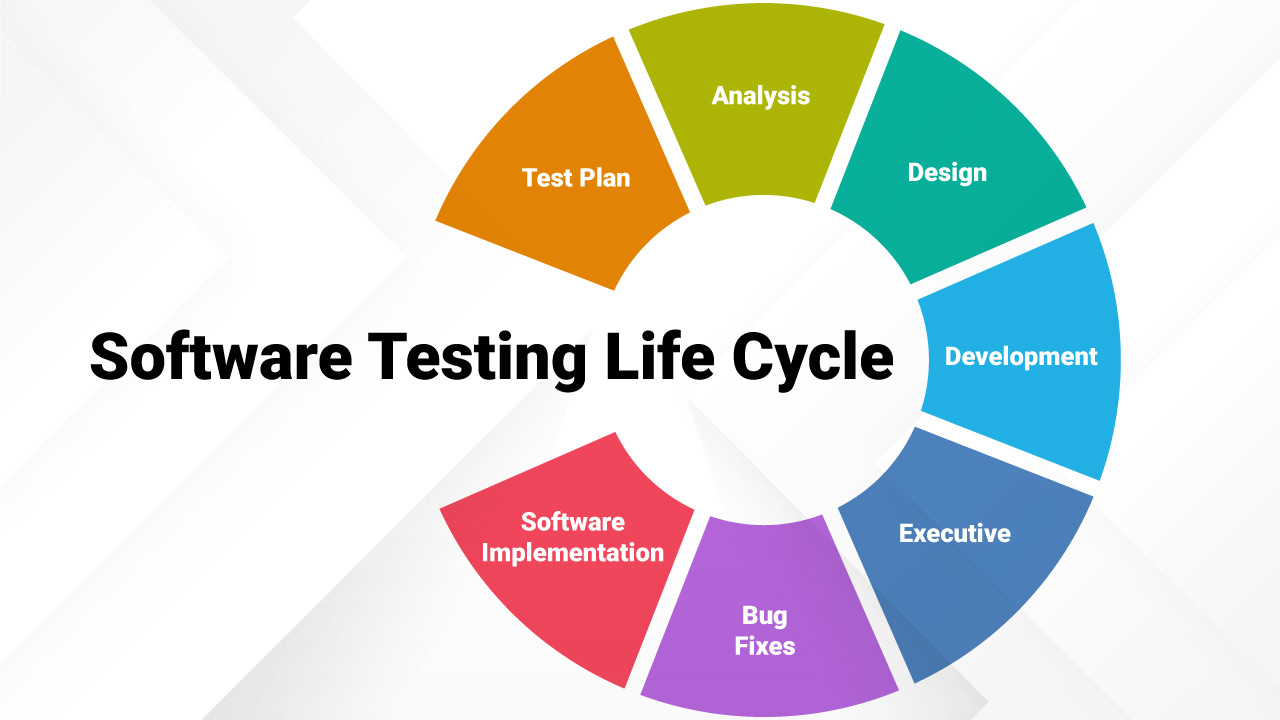 Software Testing Life Cycle

Test Plan

Analysis

Design

Development

Executive

Bug Fixes

Software Implementation